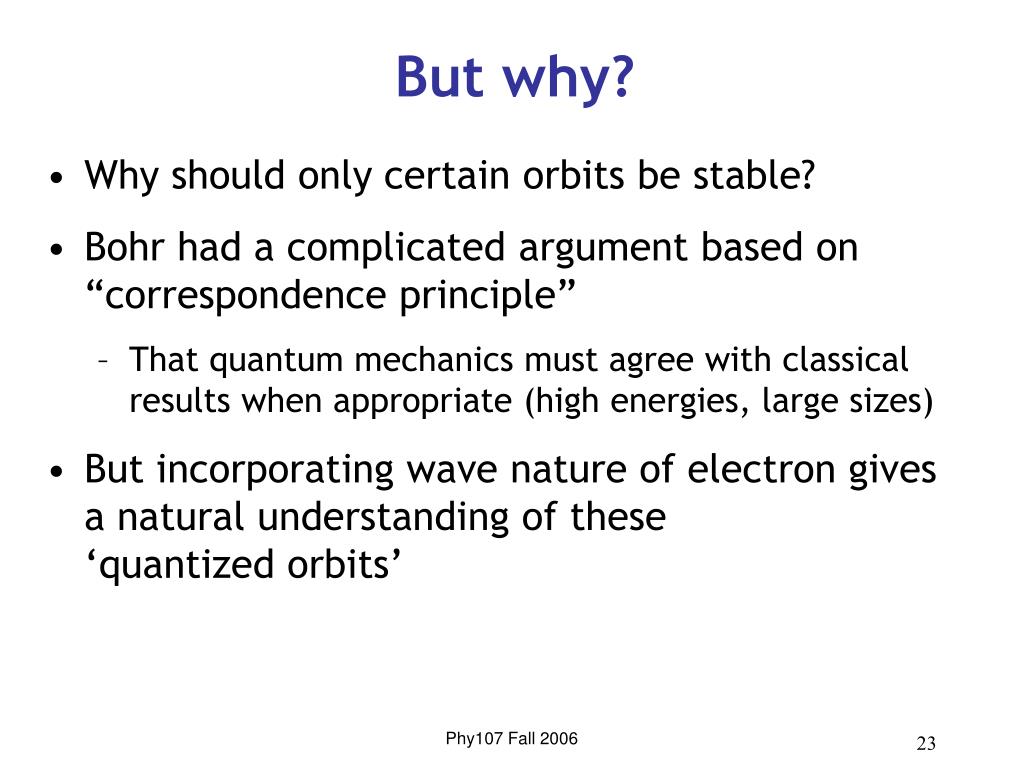 But why?

• Why should only certain orbits be stable?

• Bohr had a complicated argument based on “correspondence principle”

– That quantum mechanics must agree with classical results when appropriate (high energies, large sizes)

• But incorporating wave nature of electron gives a natural understanding of these ‘quantized orbits’

Phy107 Fall 2006

23